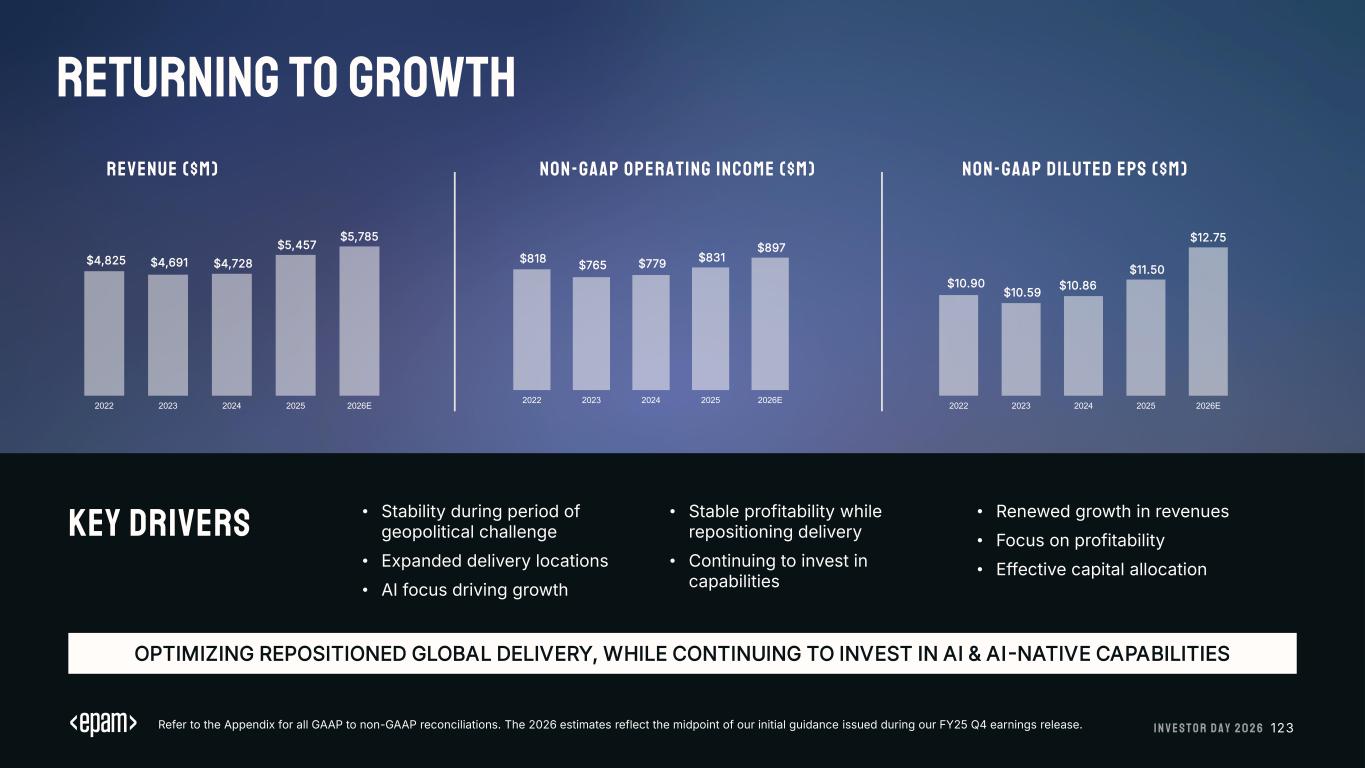 RETURNING TO GROWTH

REVENUE ($M)

$4,825 $4,691 $4,728 $5,457 $5,785

2022 2023 2024 2025 2026E

NON-GAAP OPERATING INCOME ($M)

$818 $765 $779 $831 $897

2022 2023 2024 2025 2026E

NON-GAAP DILUTED EPS ($M)

$10.90 $10.59 $10.86 $11.50 $12.75

2022 2023 2024 2025 2026E

KEY DRIVERS

• Stability during period of geopolitical challenge
• Expanded delivery locations
• AI focus driving growth

• Stable profitability while repositioning delivery
• Continuing to invest in capabilities

• Renewed growth in revenues
• Focus on profitability
• Effective capital allocation

OPTIMIZING REPOSITIONED GLOBAL DELIVERY, WHILE CONTINUING TO INVEST IN AI & AI-NATIVE CAPABILITIES

<epam> Refer to the Appendix for all GAAP to non-GAAP reconciliations. The 2026 estimates reflect the midpoint of our initial guidance issued during our FY25 Q4 earnings release.

INVESTOR DAY 2026 123